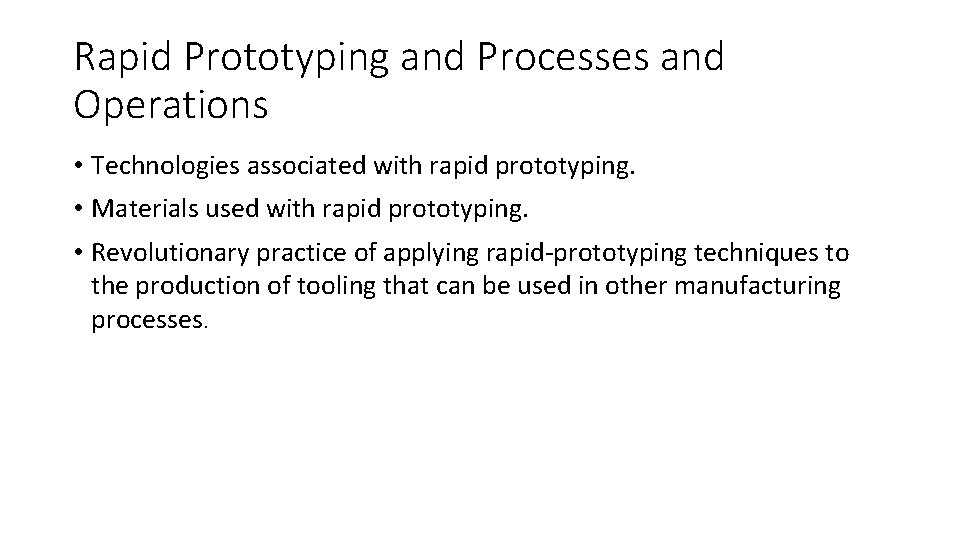 Rapid Prototyping and Processes and Operations

• Technologies associated with rapid prototyping.

• Materials used with rapid prototyping.

• Revolutionary practice of applying rapid-prototyping techniques to the production of tooling that can be used in other manufacturing processes.